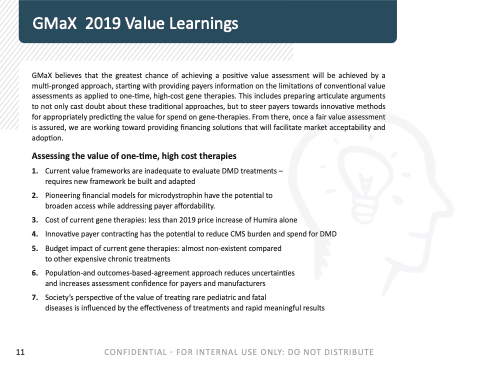 GMaX 2019 Value Learnings

GMaX believes that the greatest chance of achieving a positive value assessment will be achieved by a multi-pronged approach, starting with providing payers information on the limitations of conventional value assessments as applied to one-time, high-cost gene therapies. This includes preparing articulate arguments to not only cast doubt about these traditional approaches, but to steer payers towards innovative methods for appropriately predicting the value for spend on gene-therapies. From there, once a fair value assessment is assured, we are working toward providing financing solutions that will facilitate market acceptability and adoption.

Assessing the value of one-time, high cost therapies

1. Current value frameworks are inadequate to evaluate DMD treatments – requires new framework be built and adapted

2. Pioneering financial models for microdystrophin have the potential to broaden access while addressing payer affordability.

3. Cost of current gene therapies: less than 2019 price increase of Humira alone

4. Innovative payer contracting has the potential to reduce CMS burden and spend for DMD

5. Budget impact of current gene therapies: almost non-existent compared to other expensive chronic treatments

6. Population-and outcomes-based-agreement approach reduces uncertainties and increases assessment confidence for payers and manufacturers

7. Society's perspective of the value of treating rare pediatric and fatal diseases is influenced by the effectiveness of treatments and rapid meaningful results

11 CONFIDENTIAL - FOR INTERNAL USE ONLY: DO NOT DISTRIBUTE